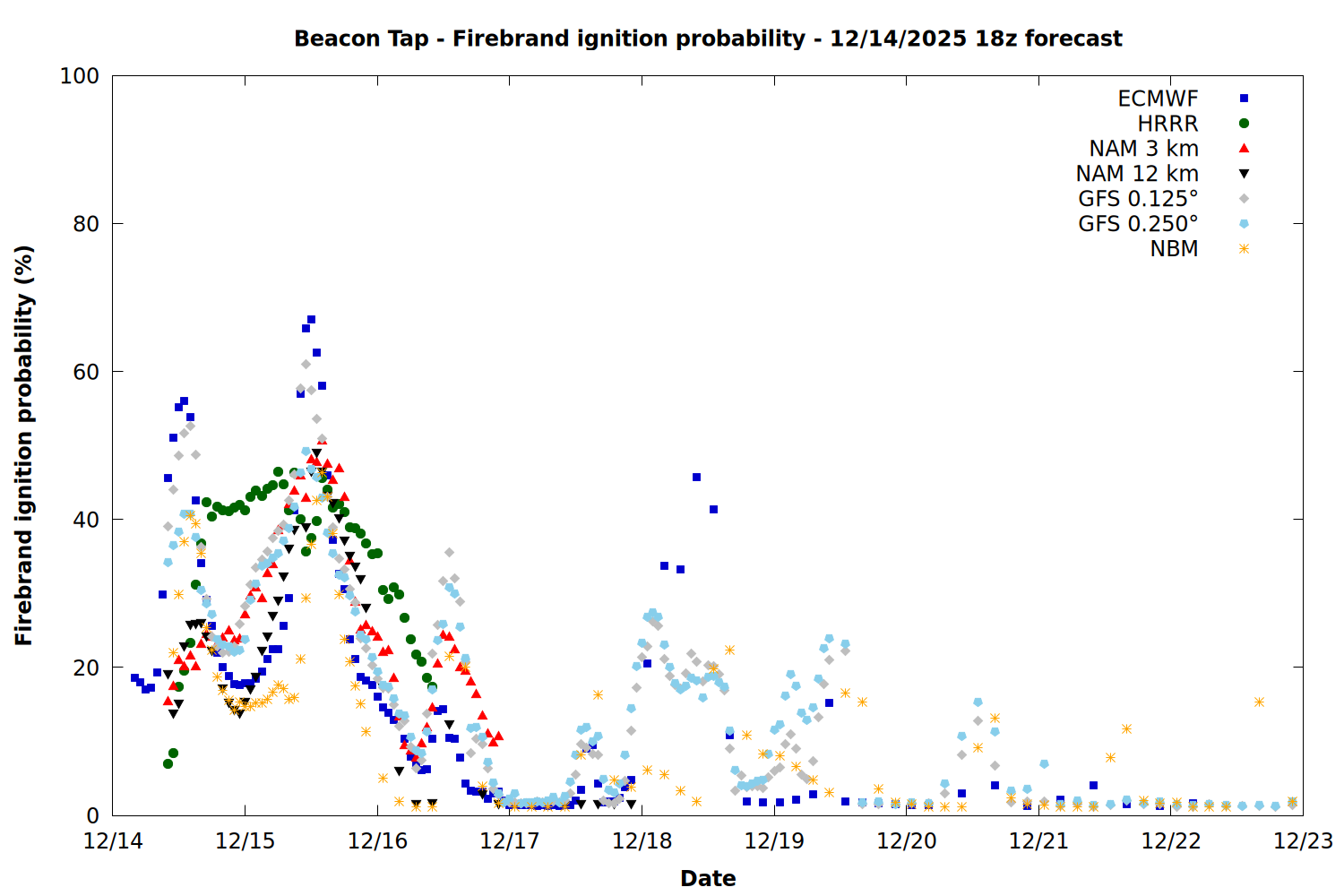 Beacon Tap - Firebrand ignition probability - 12/14/2025 18z forecast

ECMWF
HRRR
NAM 3 km
NAM 12 km
GFS 0.125°
GFS 0.250°
NBM

Firebrand ignition probability (%)

100
80
60
40
20
0

12/14
12/15
12/16
12/17
12/18
12/19
12/20
12/21
12/22
12/23

Date